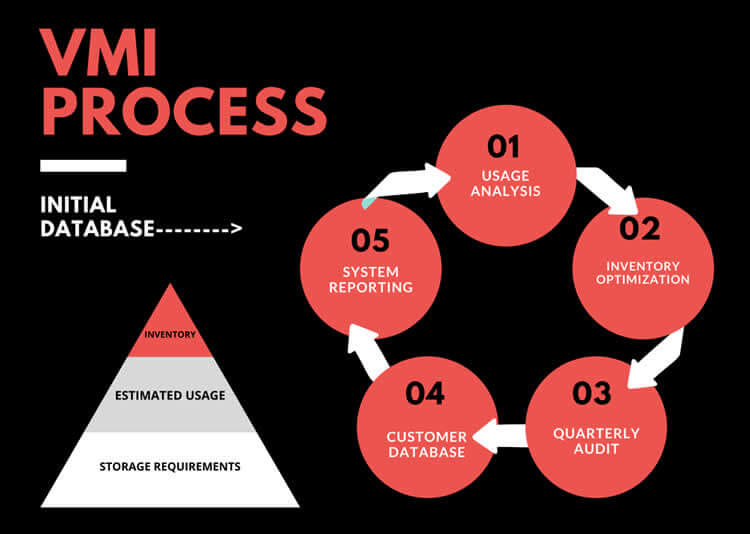 VMI PROCESS

INITIAL DATABASE-------->

INVENTORY

ESTIMATED USAGE

STORAGE REQUIREMENTS

01
USAGE ANALYSIS

02
INVENTORY OPTIMIZATION

03
QUARTERLY AUDIT

04
CUSTOMER DATABASE

05
SYSTEM REPORTING